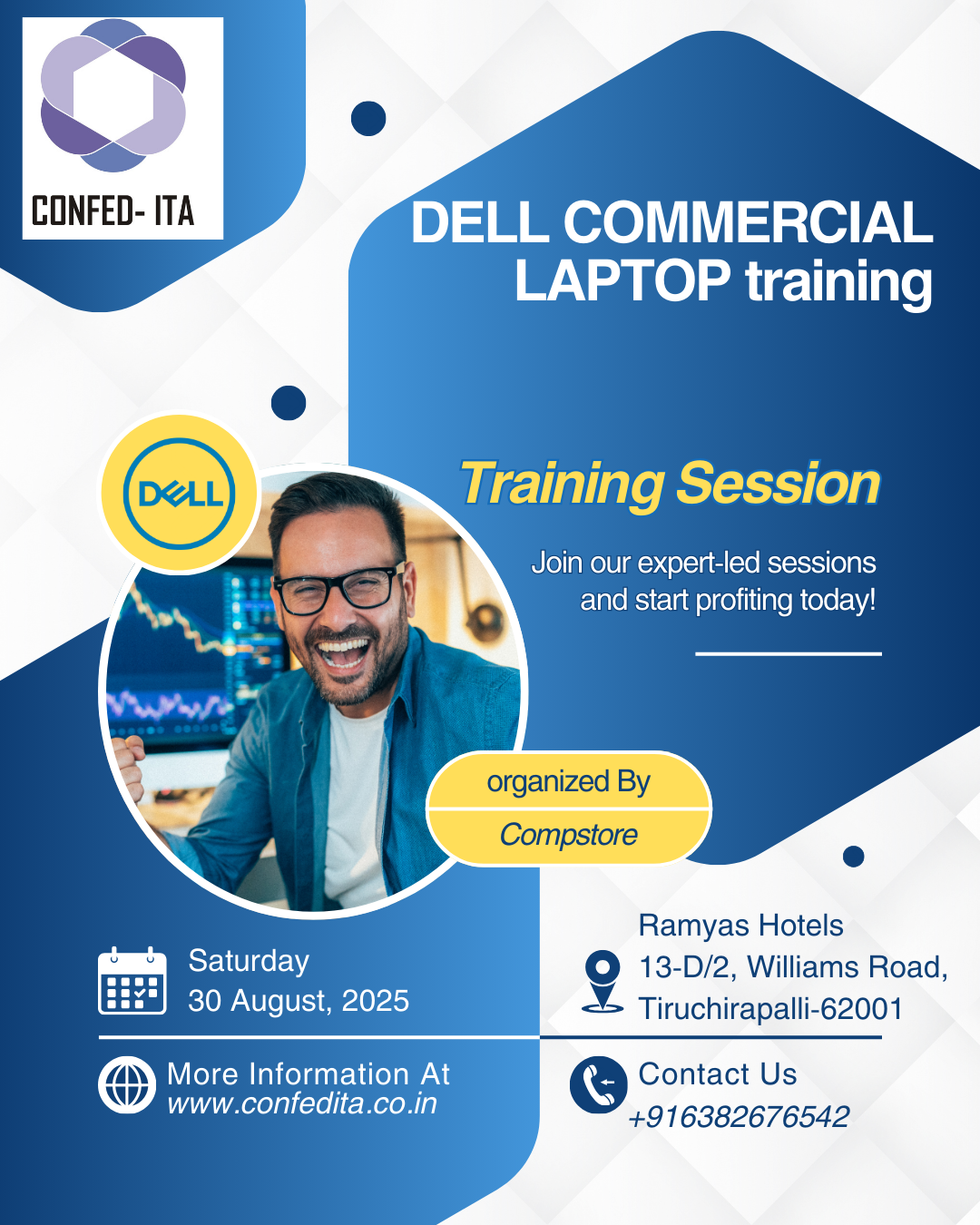 CONFED- ITA

DELL COMMERCIAL LAPTOP training

DELL

Training Session

Join our expert-led sessions and start profiting today!

organized By

Compstore

Saturday
30 August, 2025

Ramyas Hotels
13-D/2, Williams Road,
Tiruchirapalli-62001

More Information At
www.confedita.co.in

Contact Us
+916382676542